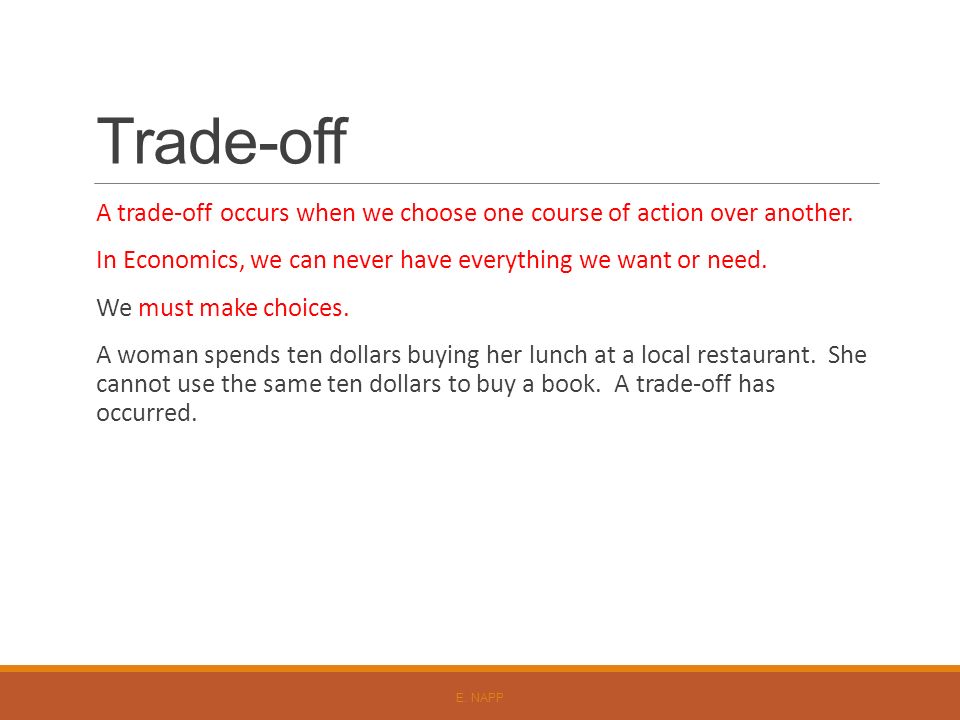 Trade-off

A trade-off occurs when we choose one course of action over another.

In Economics, we can never have everything we want or need.

We must make choices.

A woman spends ten dollars buying her lunch at a local restaurant. She cannot use the same ten dollars to buy a book. A trade-off has occurred.

E. NAPP